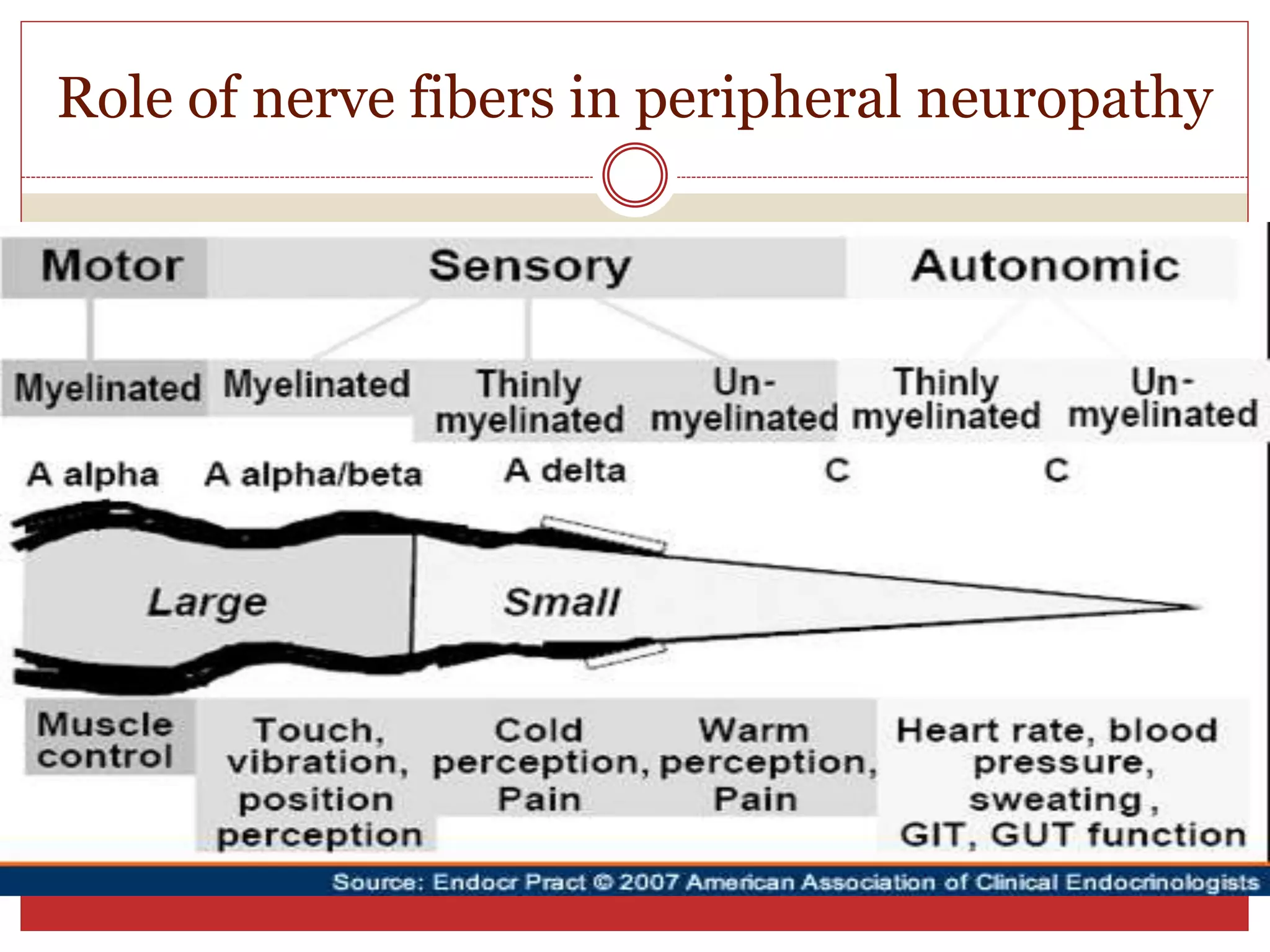 Role of nerve fibers in peripheral neuropathy

Motor
Sensory
Autonomic

Myelinated
Myelinated
Thinly myelinated
Un-myelinated
Thinly myelinated
Un-myelinated

A alpha
A alpha/beta
A delta
C
C

Large
Small

Muscle control
Touch, vibration, position perception
Cold perception, Pain
Warm perception, Pain
Heart rate, blood pressure, sweating, GIT, GUT function

Source: Endocr Pract © 2007 American Association of Clinical Endocrinologists